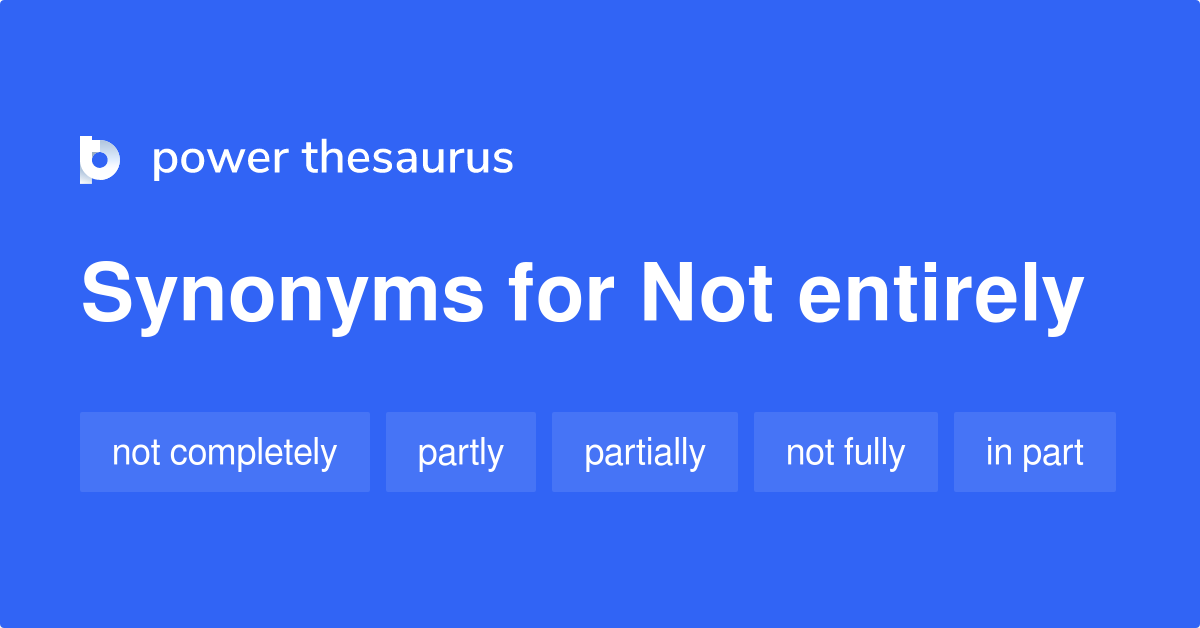 power thesaurus

Synonyms for Not entirely

not completely

partly

partially

not fully

in part